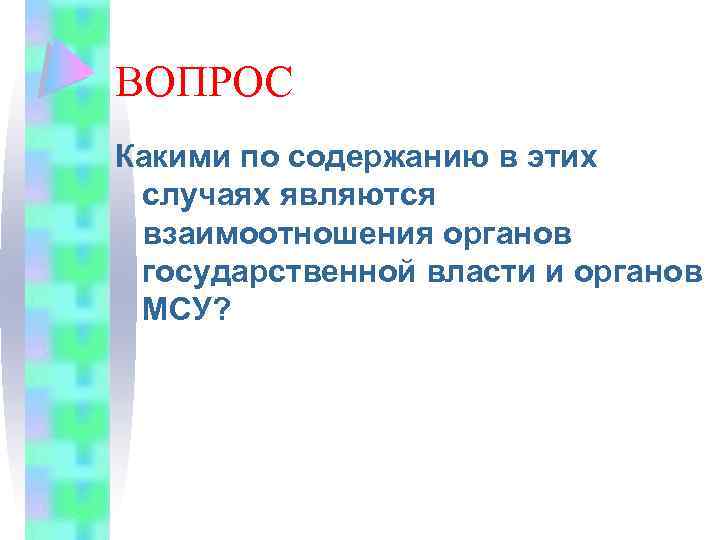 ВОПРОС

Какими по содержанию в этих случаях являются взаимоотношения органов государственной власти и органов МСУ?